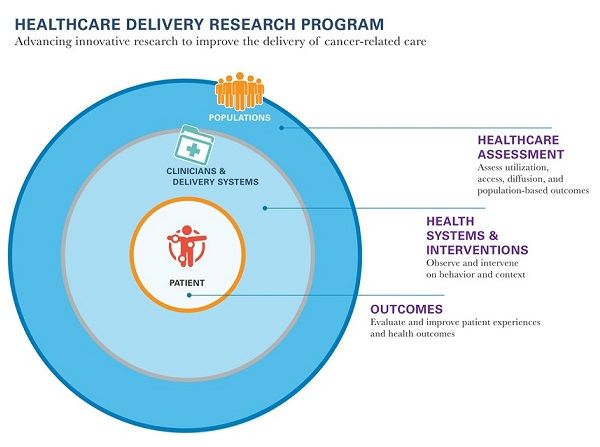 HEALTHCARE DELIVERY RESEARCH PROGRAM
Advancing innovative research to improve the delivery of cancer-related care

POPULATIONS

CLINICIANS & DELIVERY SYSTEMS

PATIENT

HEALTHCARE ASSESSMENT
Assess utilization, access, diffusion, and population-based outcomes

HEALTH SYSTEMS & INTERVENTIONS
Observe and intervene on behavior and context

OUTCOMES
Evaluate and improve patient experiences and health outcomes